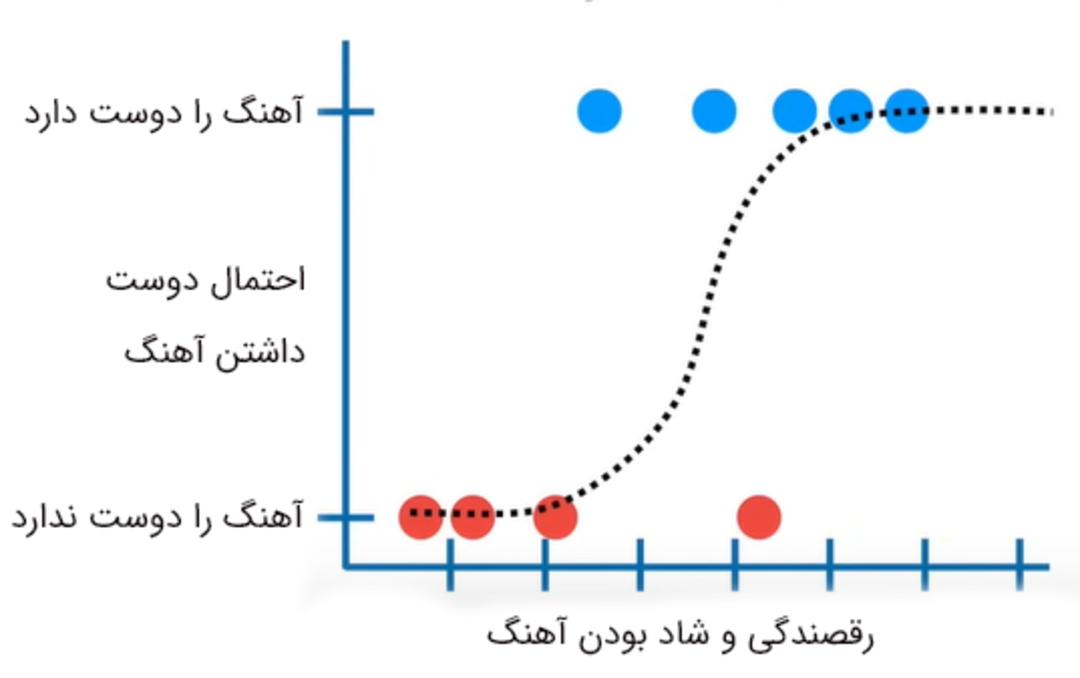 آهنگ را دوست دارد

احتمال دوست
داشتن آهنگ

آهنگ را دوست ندارد

رقصندگی و شاد بودن آهنگ